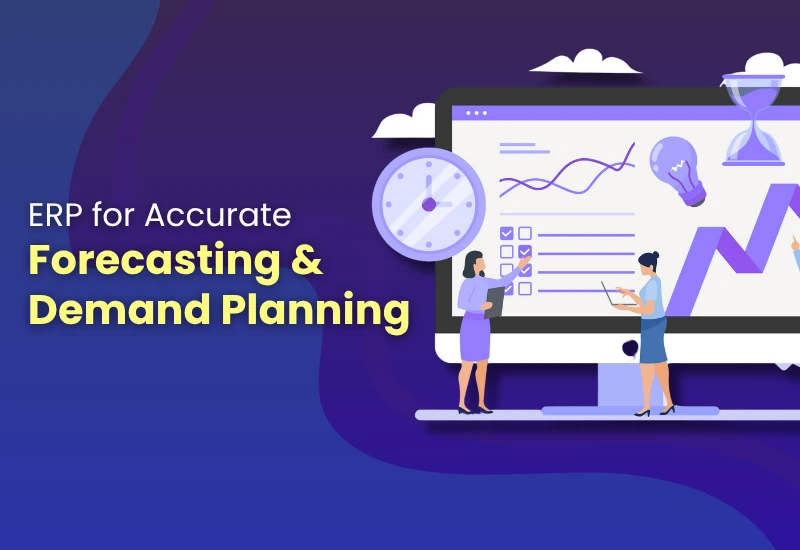 ERP for Accurate
Forecasting &
Demand Planning